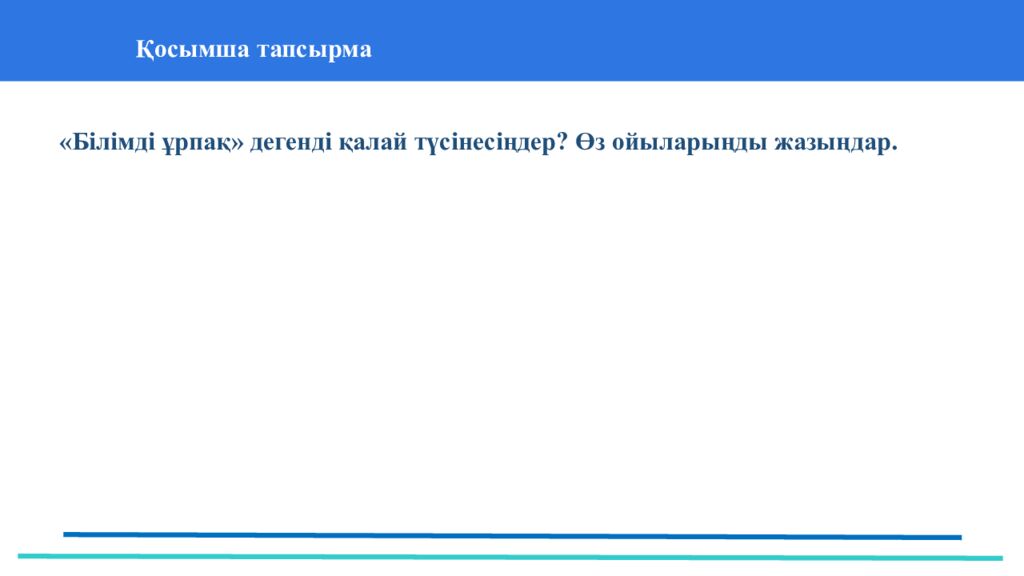 Қосымша тапсырма

«Білімді ұрпақ» дегенді қалай түсінесіңдер? Өз ойыларыңды жазыңдар.